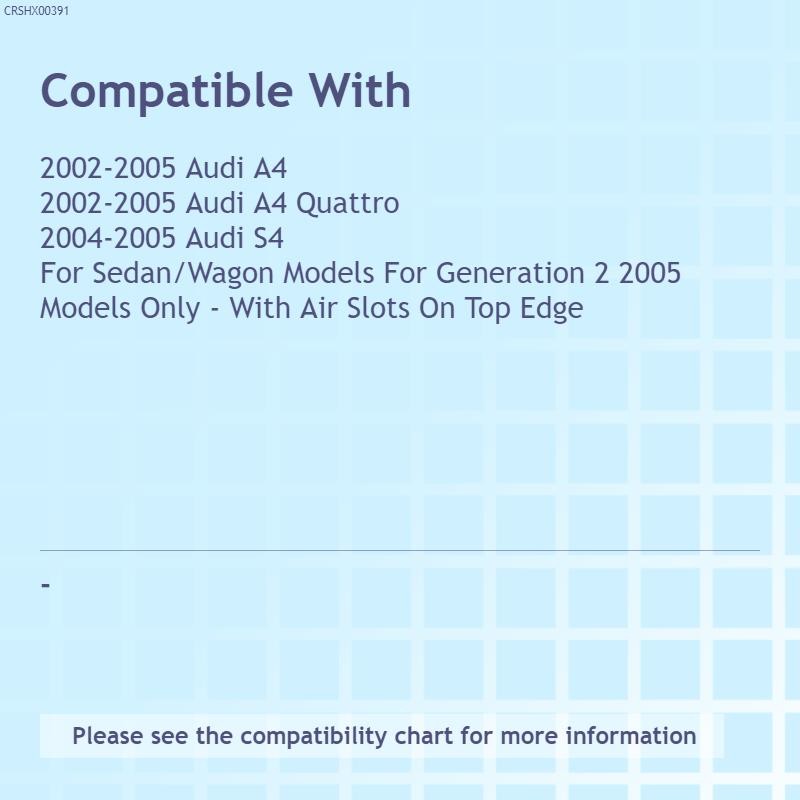 CRSHX00391

Compatible With

2002-2005 Audi A4
2002-2005 Audi A4 Quattro
2004-2005 Audi S4
For Sedan/Wagon Models For Generation 2 2005 Models Only - With Air Slots On Top Edge

-

Please see the compatibility chart for more information